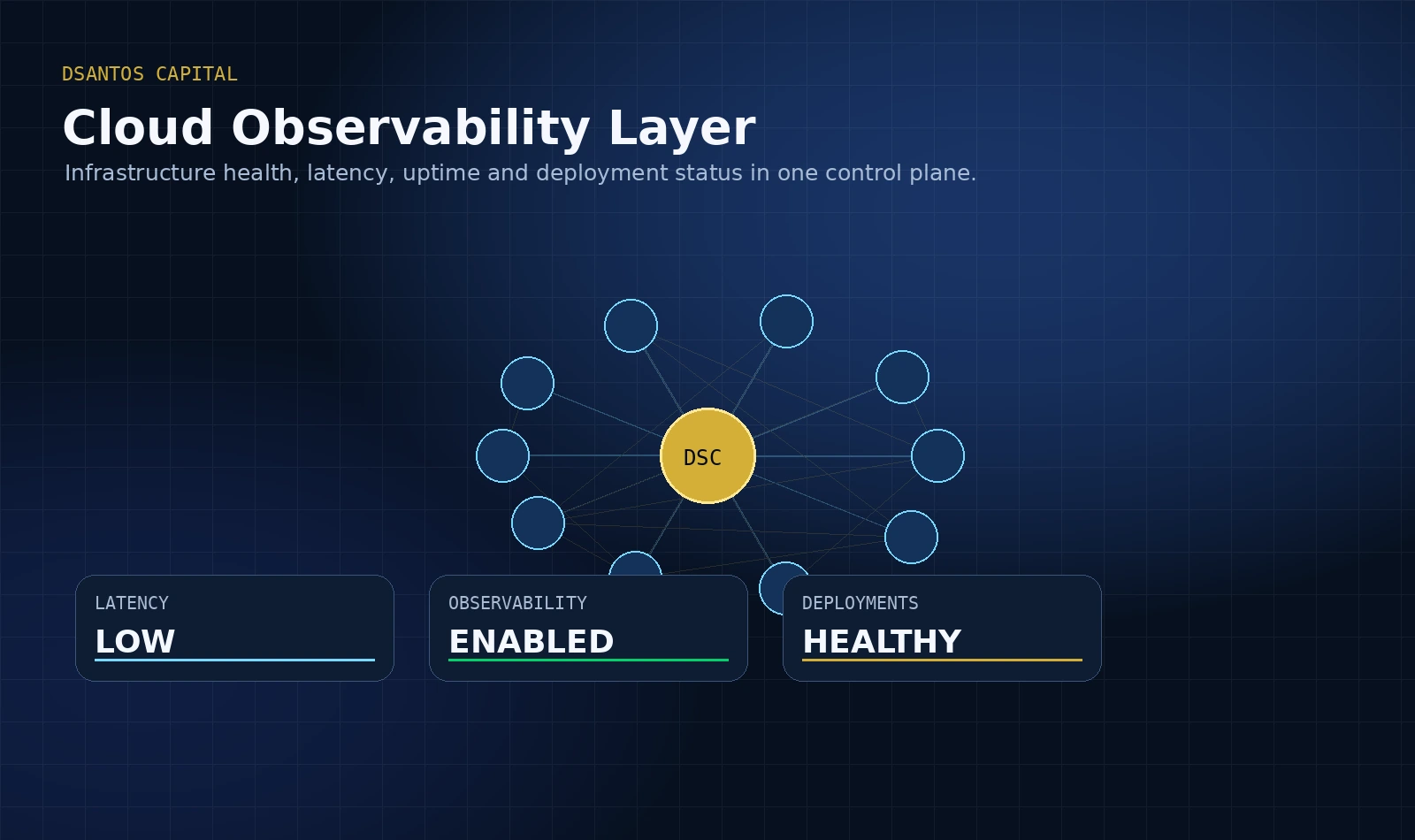 DSANTOS CAPITAL

Cloud Observability Layer

Infrastructure health, latency, uptime and deployment status in one control plane.

DSC

LATENCY
LOW

OBSERVABILITY
ENABLED

DEPLOYMENTS
HEALTHY